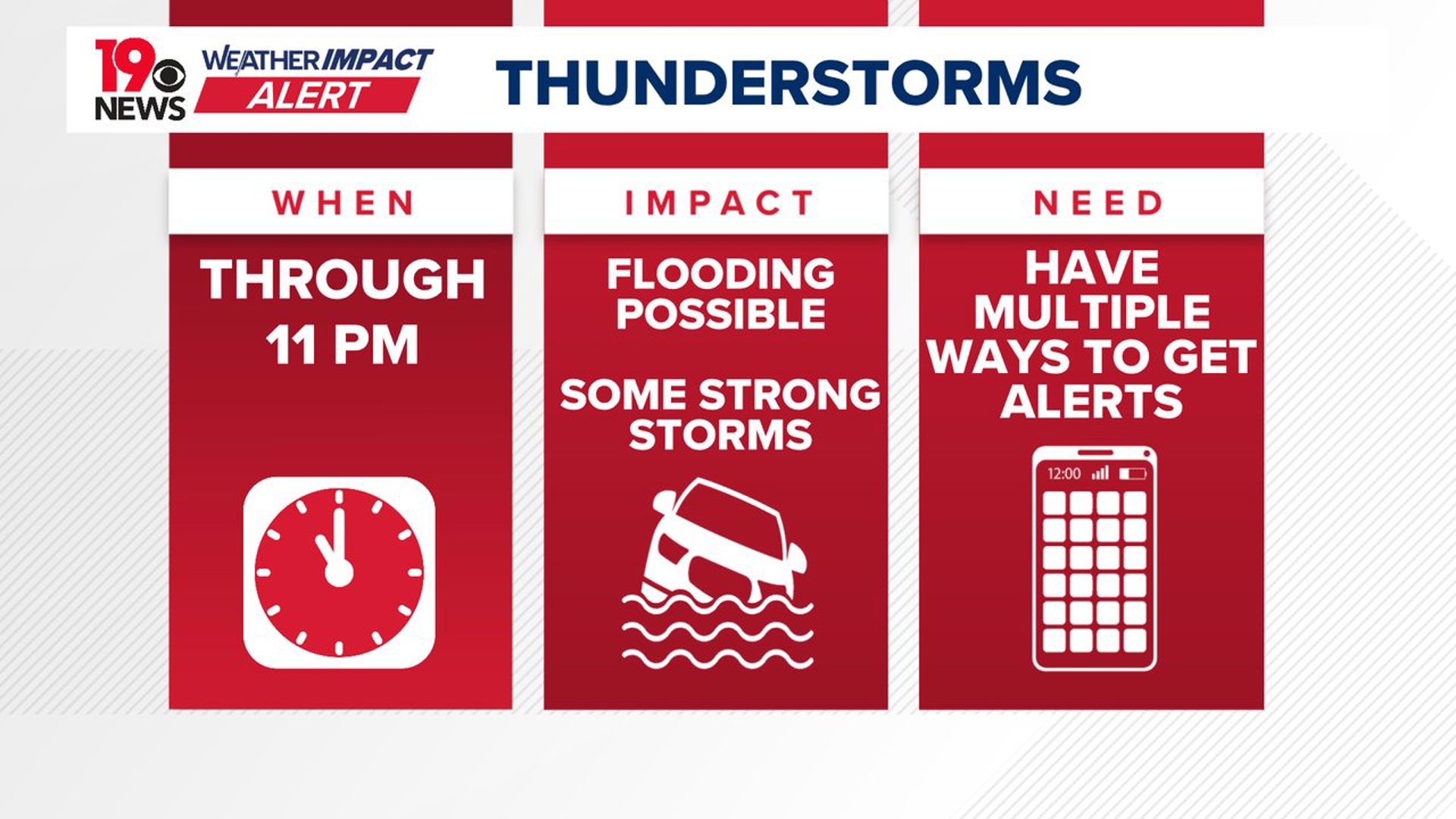 19 NEWS

WEATHER IMPACT ALERT

THUNDERSTORMS

WHEN

THROUGH 11 PM

IMPACT

FLOODING POSSIBLE

SOME STRONG STORMS

NEED

HAVE MULTIPLE WAYS TO GET ALERTS

12:00